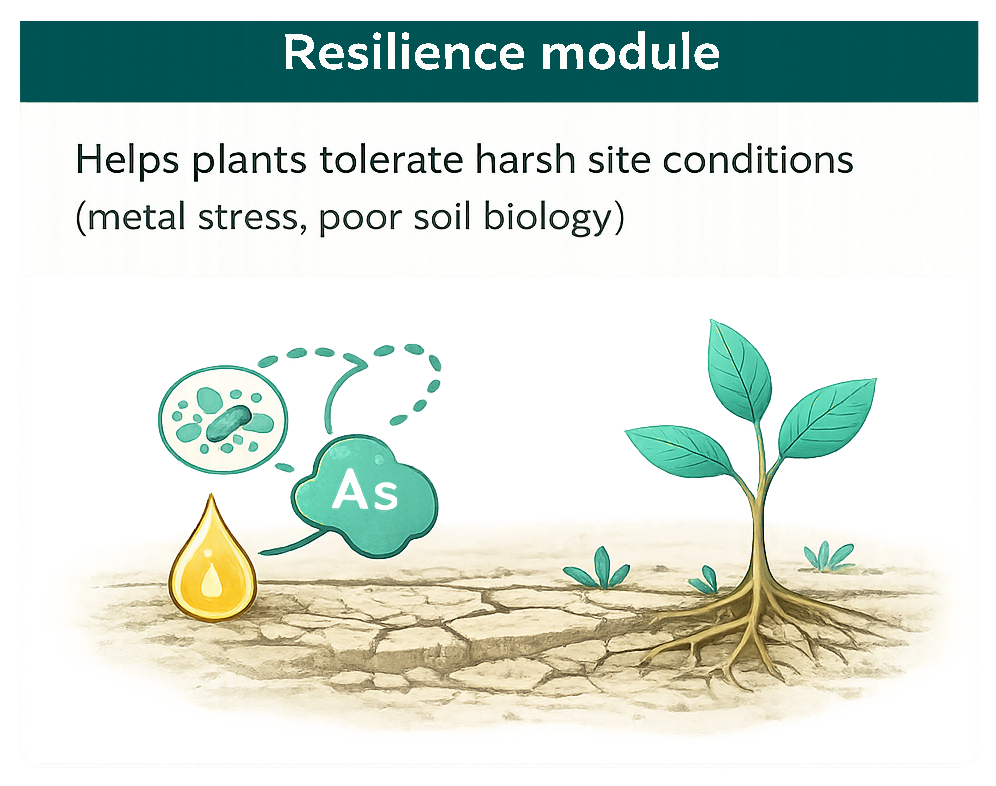 Resilience module

Helps plants tolerate harsh site conditions (metal stress, poor soil biology)

As